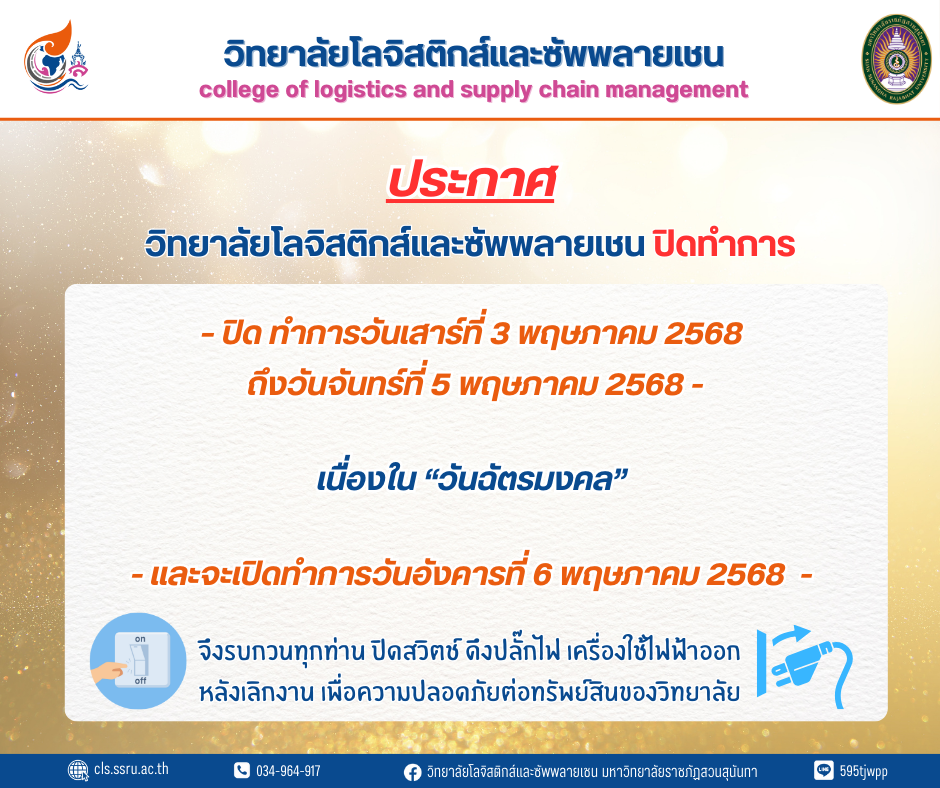 วิทยาลัยโลจิสติกส์และซัพพลายเชน
college of logistics and supply chain management

ประกาศ

วิทยาลัยโลจิสติกส์และซัพพลายเชน ปิดทำการ

- ปิด ทำการวันเสาร์ที่ 3 พฤษภาคม 2568
ถึงวันจันทร์ที่ 5 พฤษภาคม 2568 -

เนื่องใน “วันฉัตรมงคล”

- และจะเปิดทำการวันอังคารที่ 6 พฤษภาคม 2568 -

on
off

จึงรบกวนทุกท่าน ปิดสวิตช์ ดึงปลั๊กไฟ เครื่องใช้ไฟฟ้าออก
หลังเลิกงาน เพื่อความปลอดภัยต่อทรัพย์สินของวิทยาลัย

cls.ssru.ac.th
034-964-917
วิทยาลัยโลจิสติกส์และซัพพลายเชน มหาวิทยาลัยราชภัฏสวนสุนันทา
595tjwpp